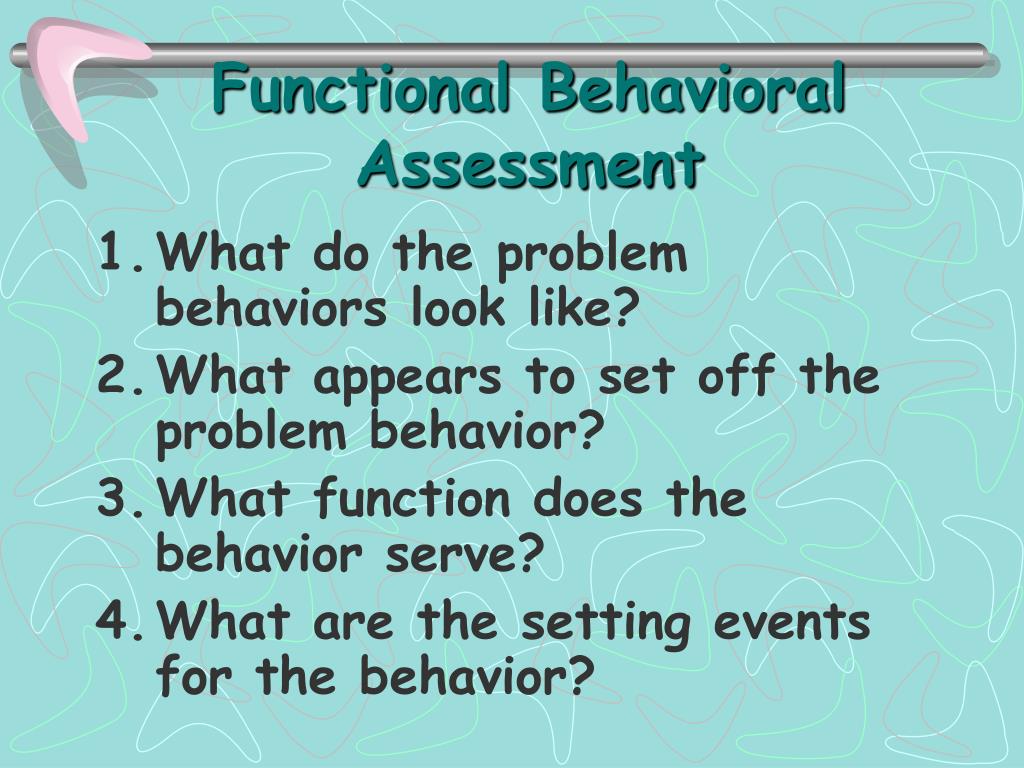 Functional Behavioral Assessment

1. What do the problem behaviors look like?
2. What appears to set off the problem behavior?
3. What function does the behavior serve?
4. What are the setting events for the behavior?